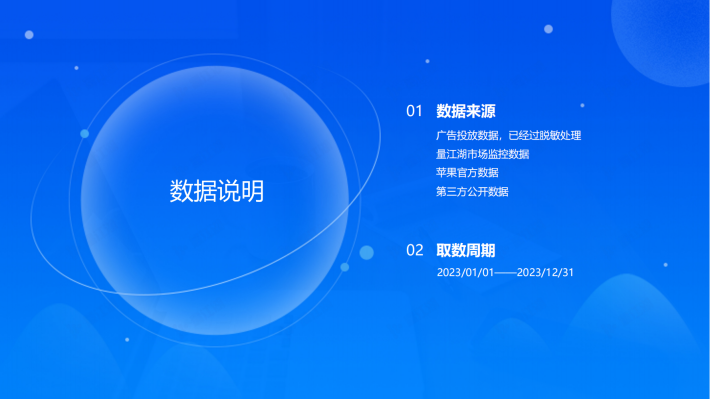 数据说明

01 数据来源

广告投放数据，已经过脱敏处理
量江湖市场监控数据
苹果官方数据
第三方公开数据

02 取数周期

2023/01/01——2023/12/31